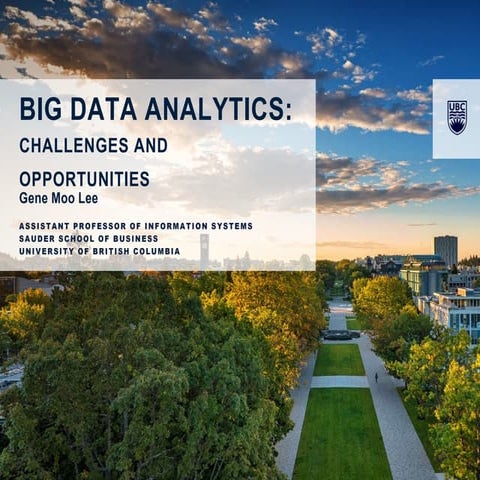 BIG DATA ANALYTICS:
CHALLENGES AND
OPPORTUNITIES
Gene Moo Lee

ASSISTANT PROFESSOR OF INFORMATION SYSTEMS
SAUDER SCHOOL OF BUSINESS
UNIVERSITY OF BRITISH COLUMBIA

UBC